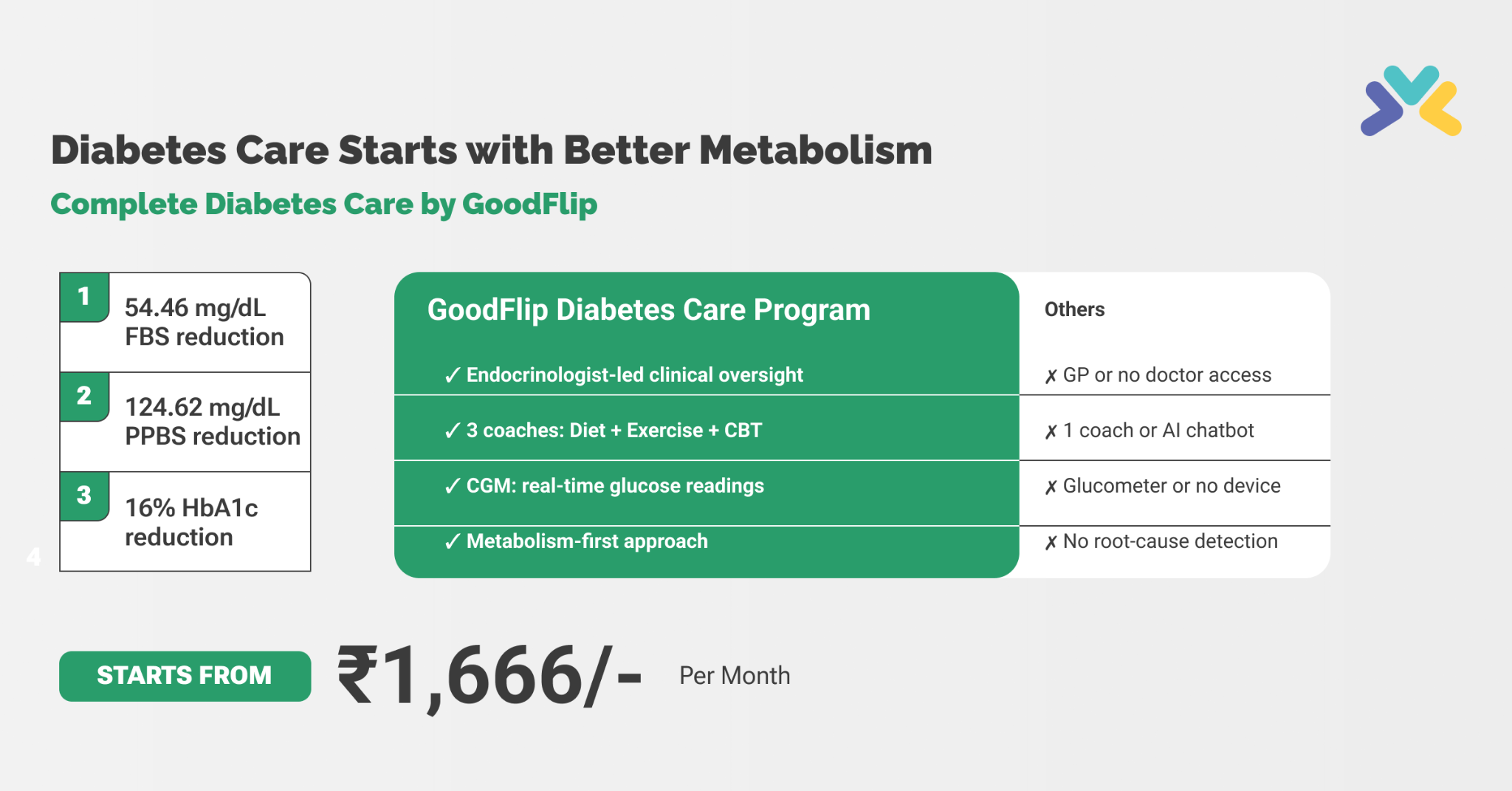 Diabetes Care Starts with Better Metabolism

Complete Diabetes Care by GoodFlip

1 54.46 mg/dL FBS reduction

2 124.62 mg/dL PPBS reduction

3 16% HbA1c reduction

4

| GoodFlip Diabetes Care Program | Others |
|---|---|
| ✓ Endocrinologist-led clinical oversight | ✗ GP or no doctor access |
| ✓ 3 coaches: Diet + Exercise + CBT | ✗ 1 coach or AI chatbot |
| ✓ CGM: real-time glucose readings | ✗ Glucometer or no device |
| ✓ Metabolism-first approach | ✗ No root-cause detection |

STARTS FROM ₹1,666/- Per Month